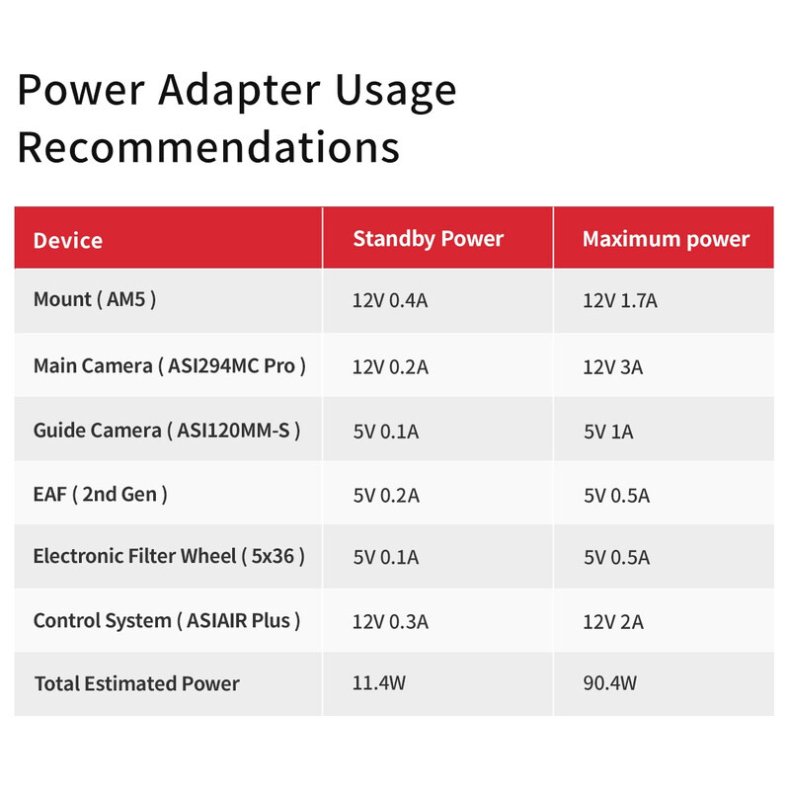 Power Adapter Usage Recommendations

| Device | Standby Power | Maximum power |
|---|---|---|
| Mount ( AM5 ) | 12V 0.4A | 12V 1.7A |
| Main Camera ( ASI294MC Pro ) | 12V 0.2A | 12V 3A |
| Guide Camera ( ASI120MM-S ) | 5V 0.1A | 5V 1A |
| EAF ( 2nd Gen ) | 5V 0.2A | 5V 0.5A |
| Electronic Filter Wheel ( 5x36 ) | 5V 0.1A | 5V 0.5A |
| Control System ( ASIAIR Plus ) | 12V 0.3A | 12V 2A |
| Total Estimated Power | 11.4W | 90.4W |